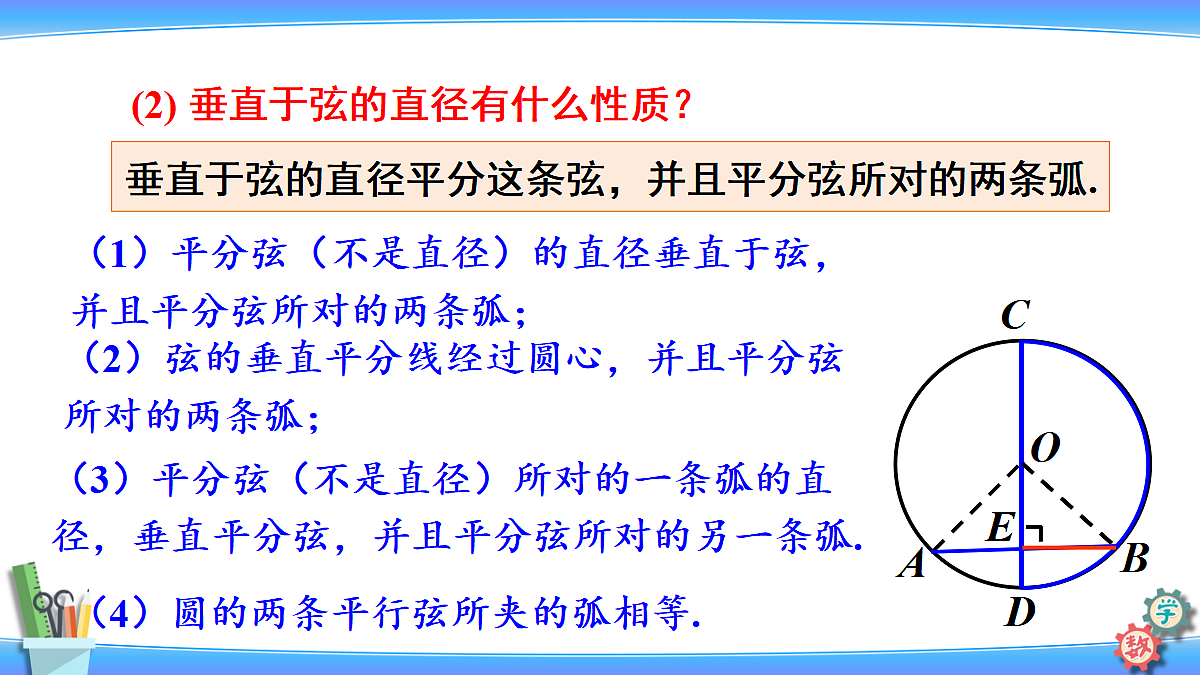 (2) 垂直于弦的直径有什么性质？

垂直于弦的直径平分这条弦，并且平分弦所对的两条弧.

（1）平分弦（不是直径）的直径垂直于弦，并且平分弦所对的两条弧；

（2）弦的垂直平分线经过圆心，并且平分弦所对的两条弧；

（3）平分弦（不是直径）所对的一条弧的直径，垂直平分弦，并且平分弦所对的另一条弧.

（4）圆的两条平行弦所夹的弧相等.

C
O
E
A
B
D

学
数